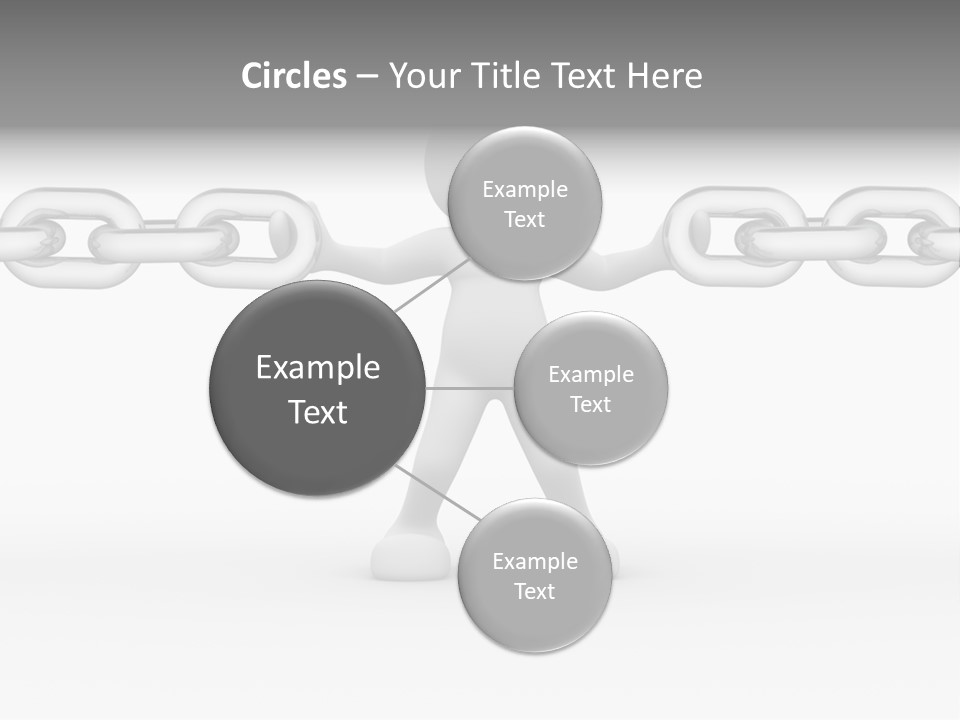 Circles – Your Title Text Here

Example Text

Example Text

Example Text

Example Text